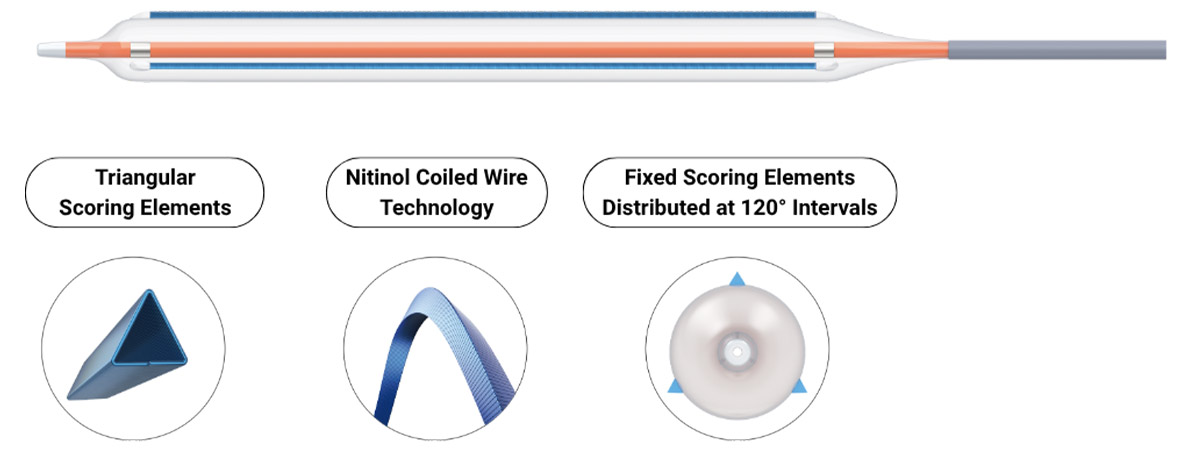 Triangular Scoring Elements

Nitinol Coiled Wire Technology

Fixed Scoring Elements Distributed at 120° Intervals